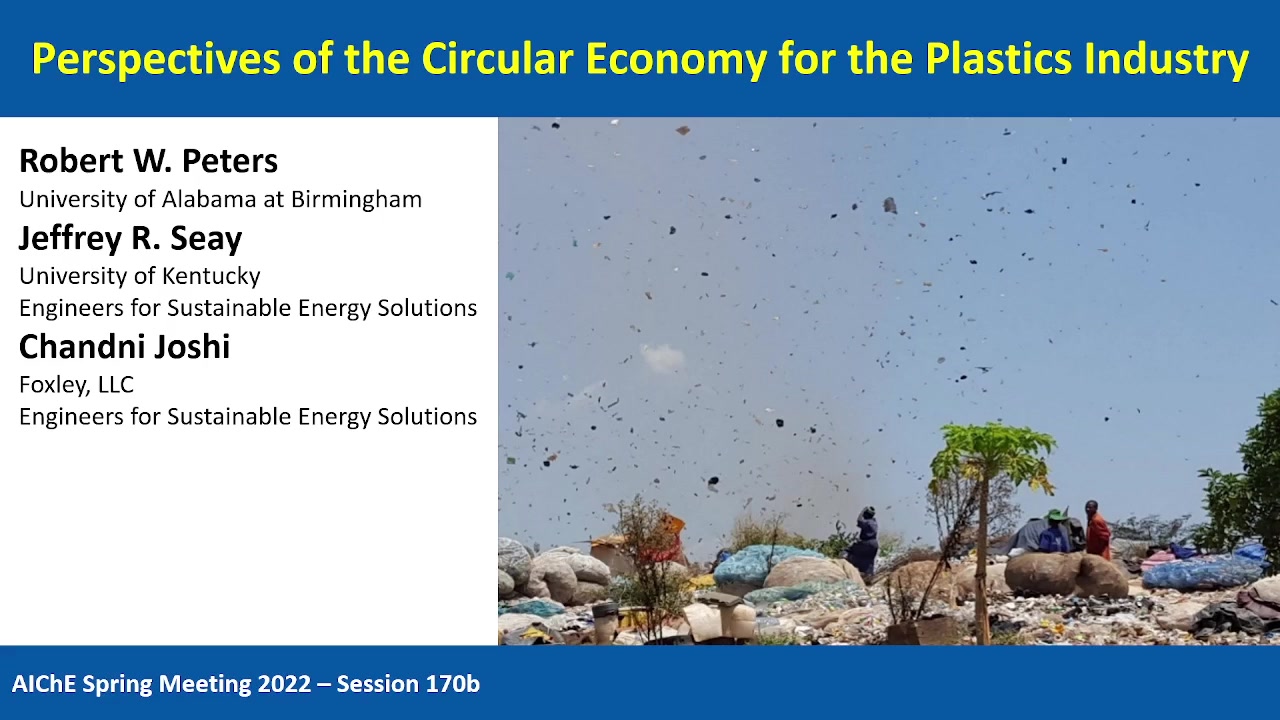 Perspectives of the Circular Economy for the Plastics Industry

Robert W. Peters
University of Alabama at Birmingham

Jeffrey R. Seay
University of Kentucky
Engineers for Sustainable Energy Solutions

Chandni Joshi
Foxley, LLC
Engineers for Sustainable Energy Solutions

AIChE Spring Meeting 2022 – Session 170b